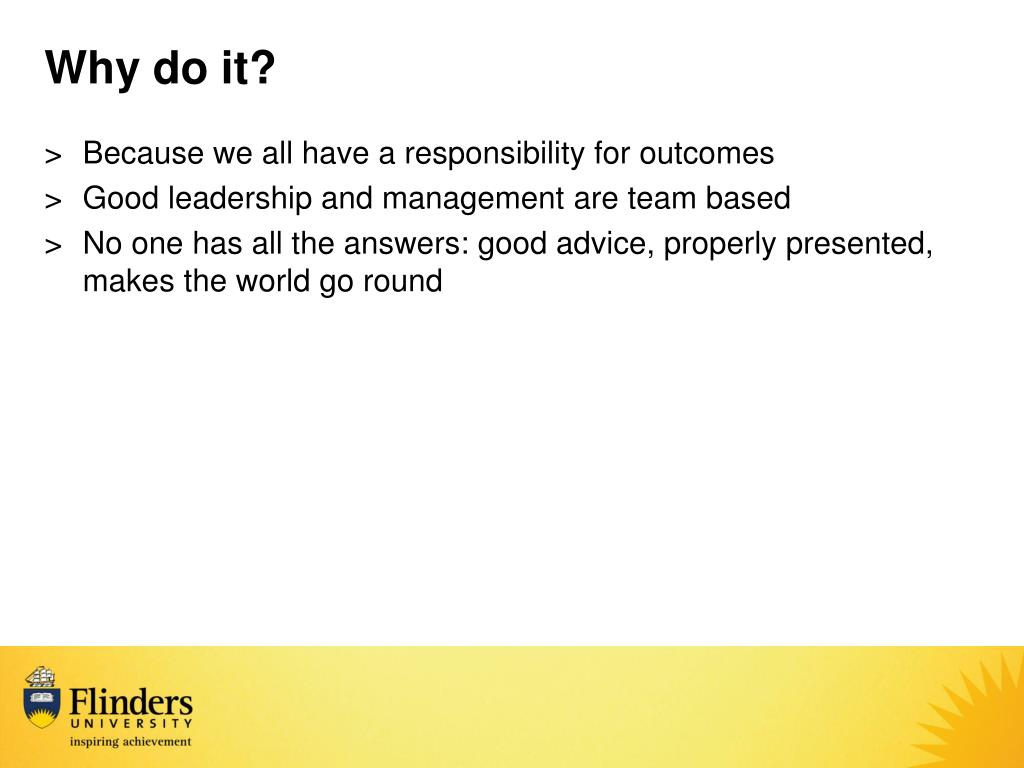 Why do it?

> Because we all have a responsibility for outcomes
> Good leadership and management are team based
> No one has all the answers: good advice, properly presented, makes the world go round

Flinders
UNIVERSITY
inspiring achievement